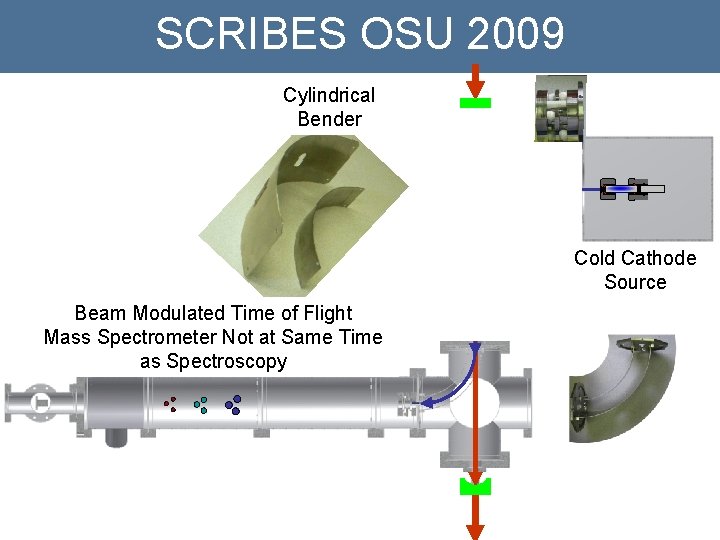 SCRIBES OSU 2009

Cylindrical Bender

Cold Cathode Source

Beam Modulated Time of Flight Mass Spectrometer Not at Same Time as Spectroscopy